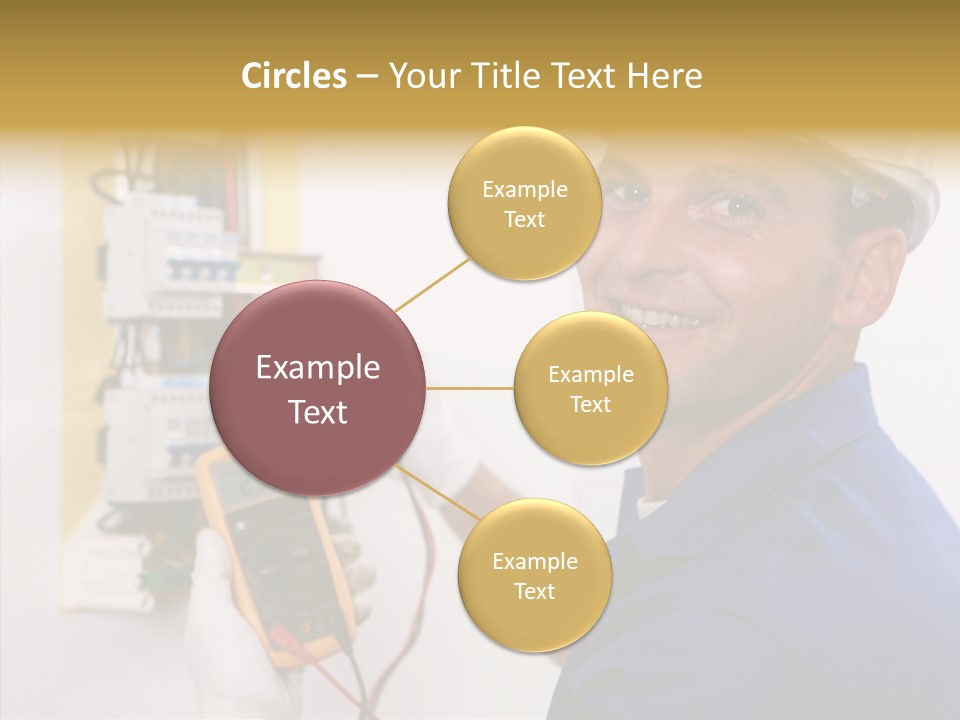 Circles – Your Title Text Here

Example Text

Example Text

Example Text

Example Text